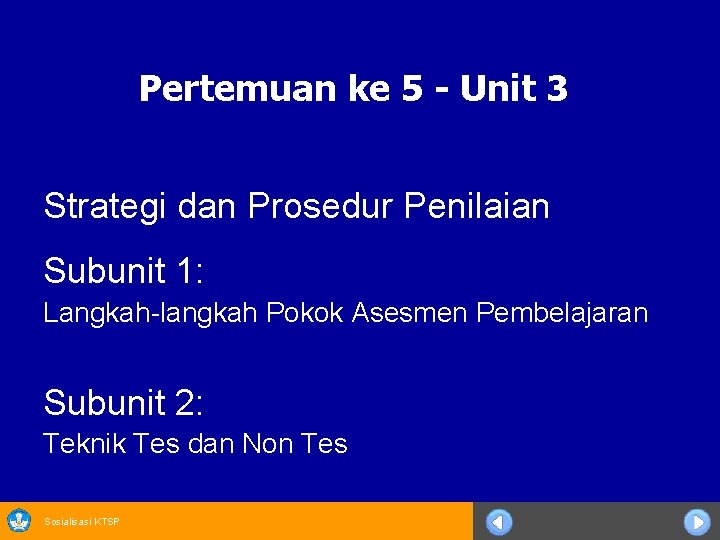 Pertemuan ke 5 - Unit 3

Strategi dan Prosedur Penilaian

Subunit 1:
Langkah-langkah Pokok Asesmen Pembelajaran

Subunit 2:
Teknik Tes dan Non Tes

Sosialisasi KTSP